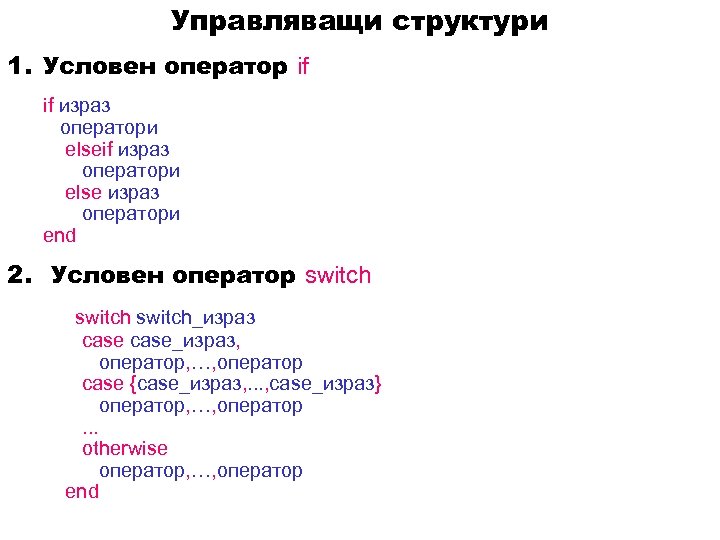 Управляващи структури

1. Условен оператор if

if израз
оператори
elseif израз
оператори
else израз
оператори
end

2. Условен оператор switch

switch switch_израз
case case_израз,
оператор,…,оператор
case {case_израз,...,case_израз}
оператор,…,оператор
...
otherwise
оператор,…,оператор
end